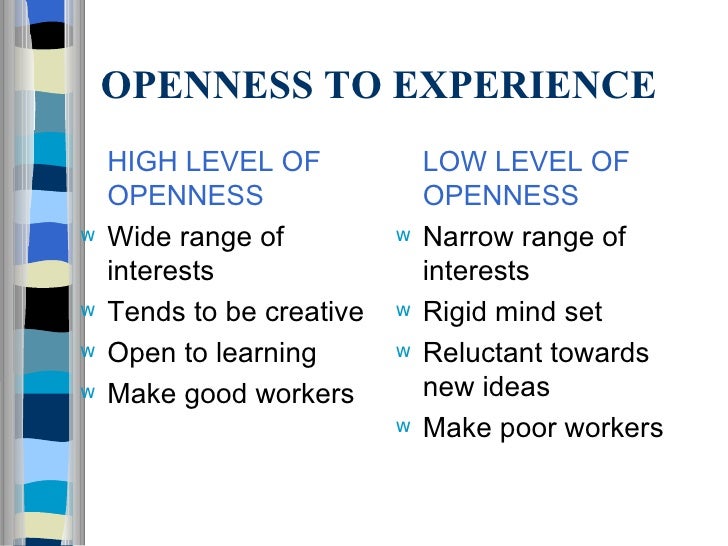 OPENNESS TO EXPERIENCE

HIGH LEVEL OF OPENNESS

w Wide range of interests
w Tends to be creative
w Open to learning
w Make good workers

LOW LEVEL OF OPENNESS

w Narrow range of interests
w Rigid mind set
w Reluctant towards new ideas
w Make poor workers